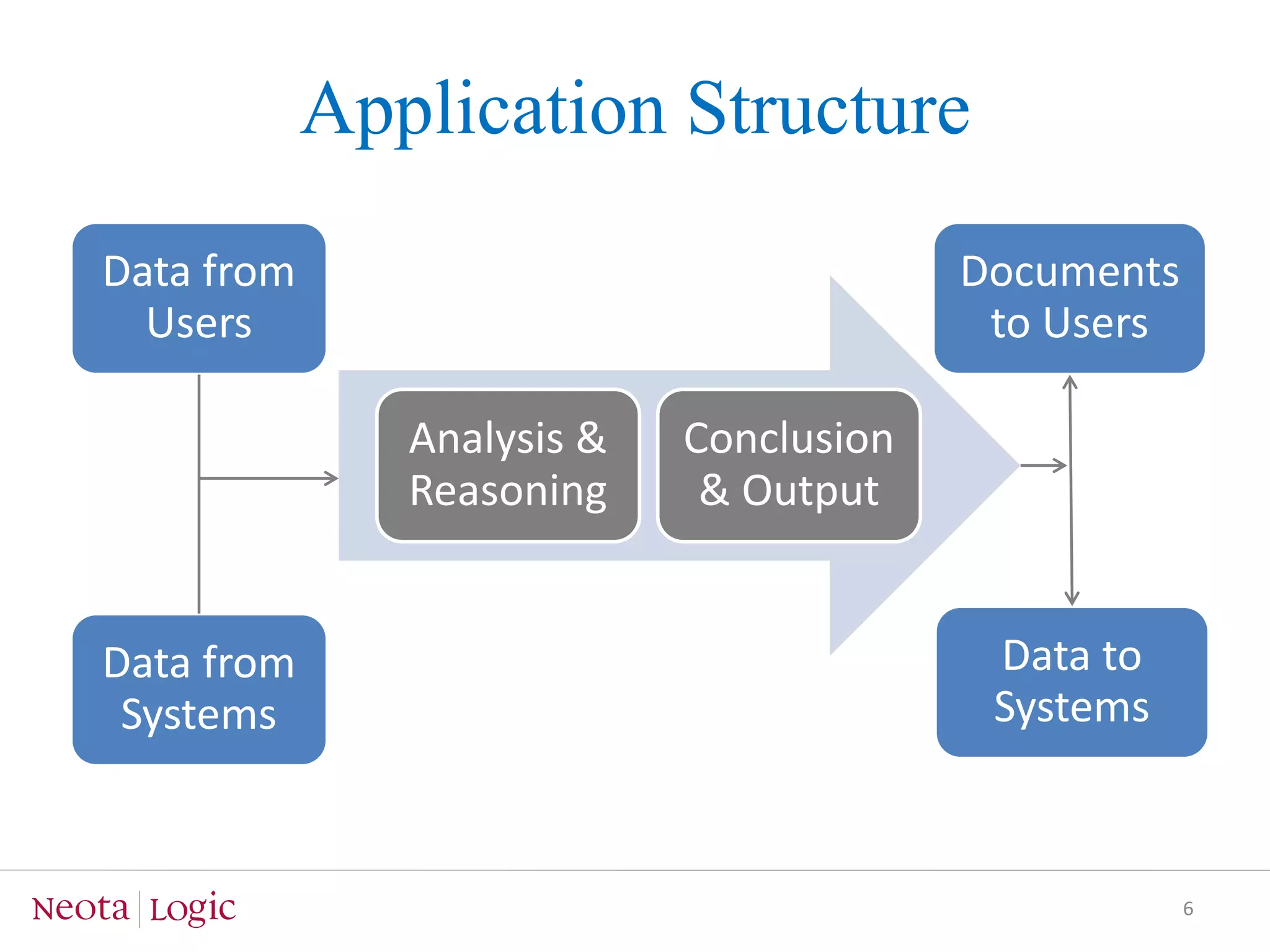 Application Structure

Data from Users

Data from Systems

Analysis & Reasoning

Conclusion & Output

Documents to Users

Data to Systems

Neota | Logic

6